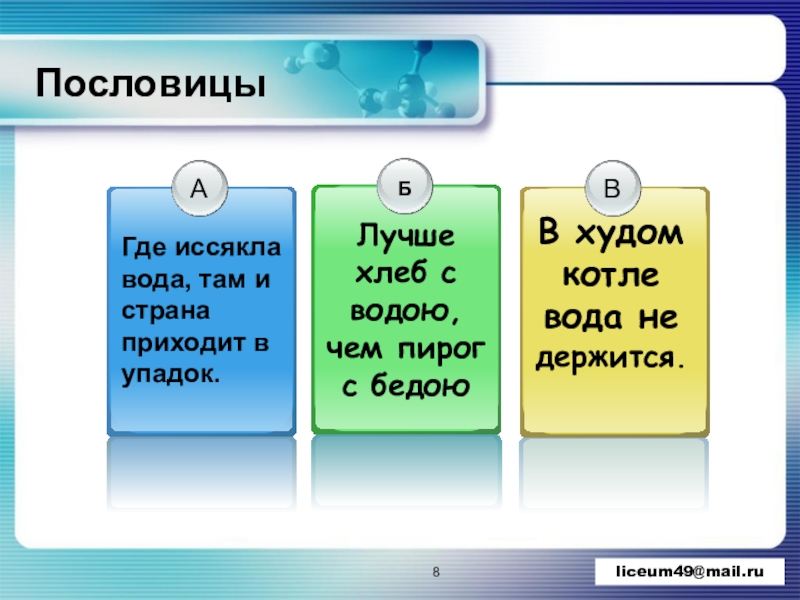 Пословицы

А

Где иссякла вода, там и страна приходит в упадок.

Б

Лучше хлеб с водою, чем пирог с бедою

В

В худом котле вода не держится.

8

liceum49@mail.ru